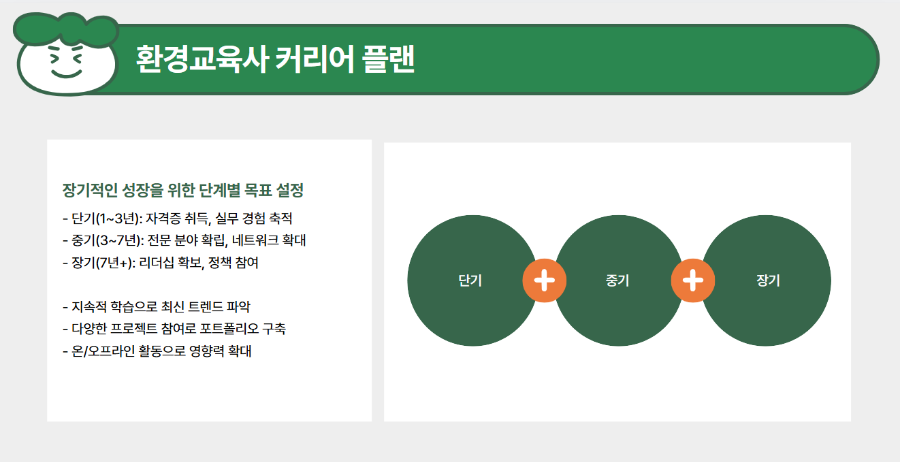 환경교육사 커리어 플랜

장기적인 성장을 위한 단계별 목표 설정
- 단기(1~3년): 자격증 취득, 실무 경험 축적
- 중기(3~7년): 전문 분야 확립, 네트워크 확대
- 장기(7년+): 리더십 확보, 정책 참여

- 지속적 학습으로 최신 트렌드 파악
- 다양한 프로젝트 참여로 포트폴리오 구축
- 온/오프라인 활동으로 영향력 확대

단기 + 중기 + 장기